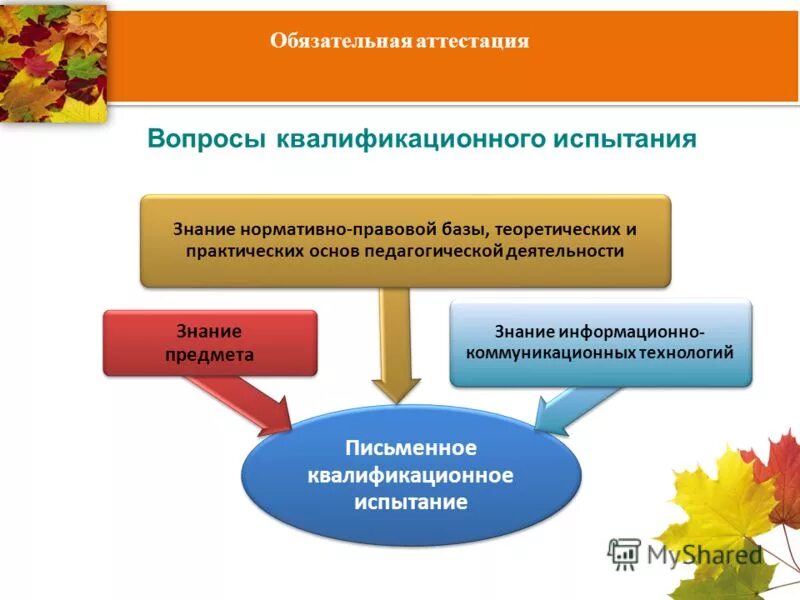 Обязательная аттестация

Вопросы квалификационного испытания

Знание нормативно-правовой базы, теоретических и практических основ педагогической деятельности

Знание предмета

Знание информационно-коммуникационных технологий

Письменное квалификационное испытание

MyShared